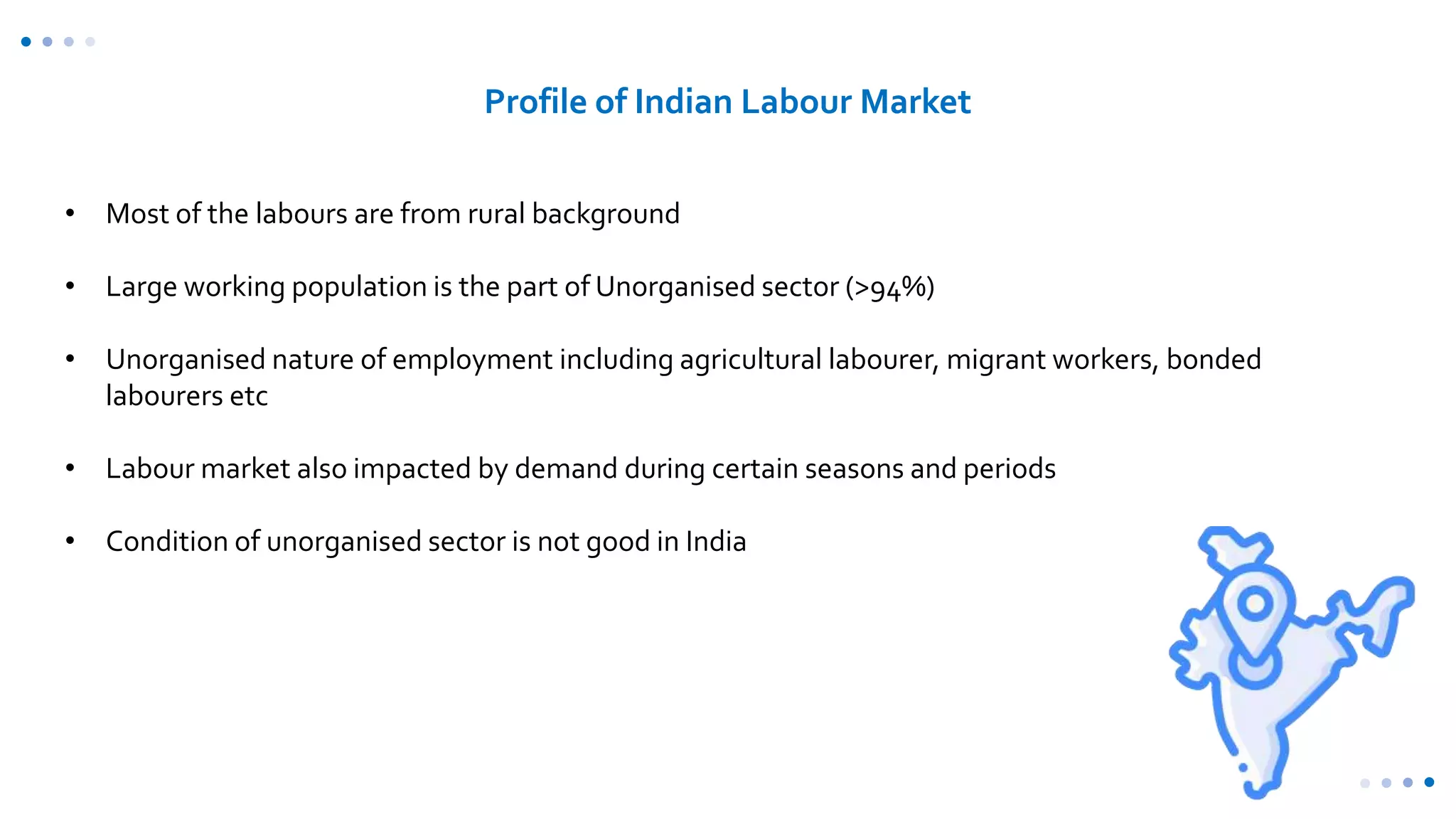 Profile of Indian Labour Market

• Most of the labours are from rural background

• Large working population is the part of Unorganised sector (>94%)

• Unorganised nature of employment including agricultural labourer, migrant workers, bonded labourers etc

• Labour market also impacted by demand during certain seasons and periods

• Condition of unorganised sector is not good in India